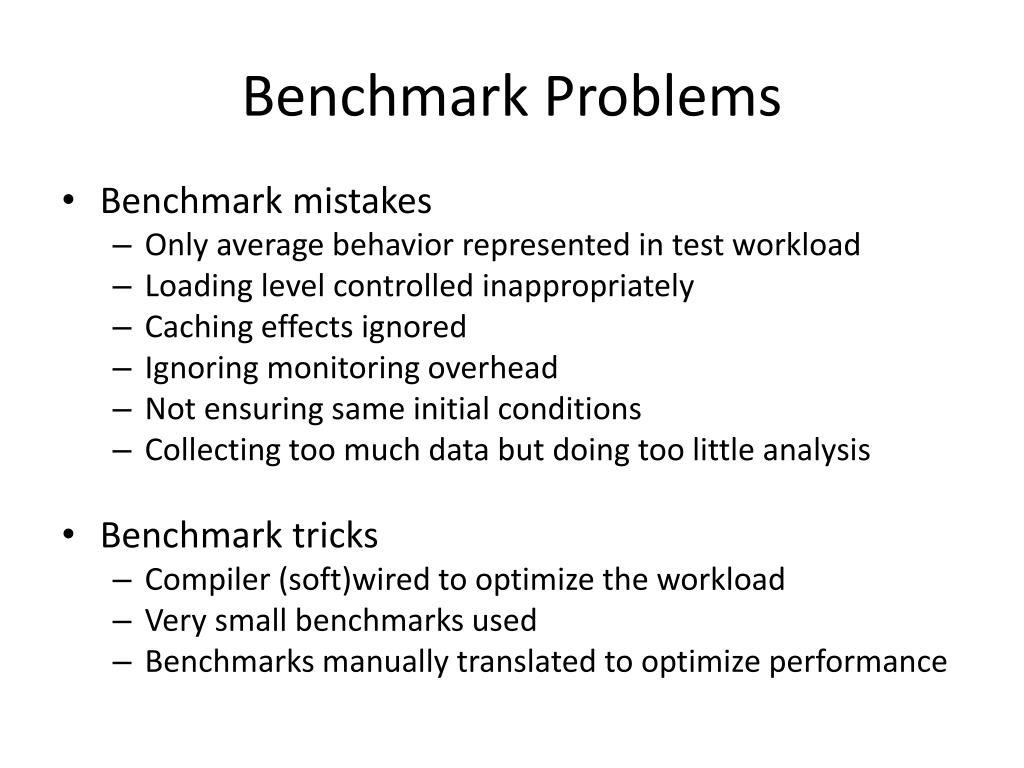 Benchmark Problems

• Benchmark mistakes
– Only average behavior represented in test workload
– Loading level controlled inappropriately
– Caching effects ignored
– Ignoring monitoring overhead
– Not ensuring same initial conditions
– Collecting too much data but doing too little analysis

• Benchmark tricks
– Compiler (soft)wired to optimize the workload
– Very small benchmarks used
– Benchmarks manually translated to optimize performance